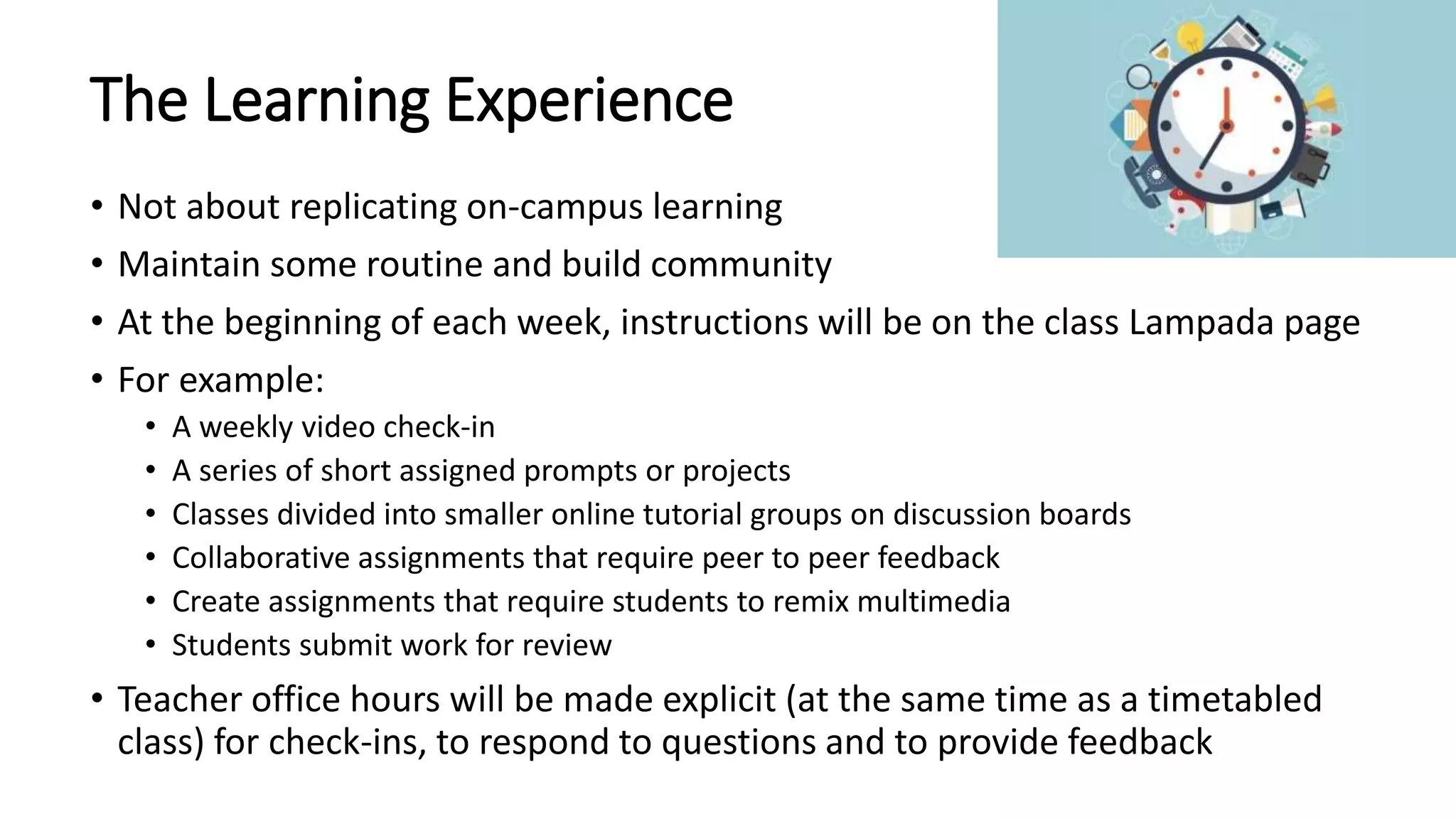 The Learning Experience

• Not about replicating on-campus learning
• Maintain some routine and build community
• At the beginning of each week, instructions will be on the class Lampada page
• For example:
  • A weekly video check-in
  • A series of short assigned prompts or projects
  • Classes divided into smaller online tutorial groups on discussion boards
  • Collaborative assignments that require peer to peer feedback
  • Create assignments that require students to remix multimedia
  • Students submit work for review
• Teacher office hours will be made explicit (at the same time as a timetabled class) for check-ins, to respond to questions and to provide feedback